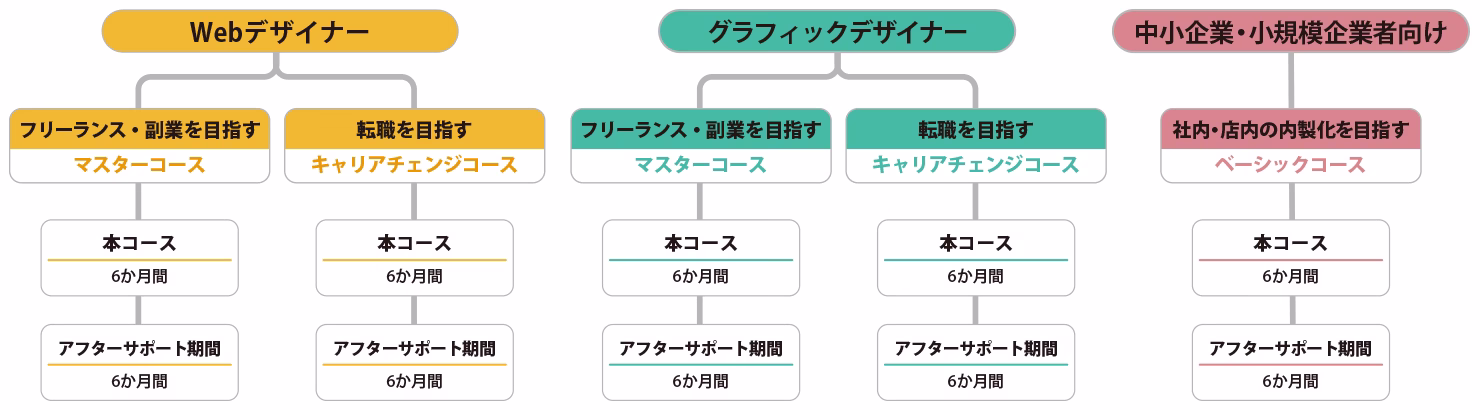 Webデザイナー

フリーランス・副業を目指す
マスターコース

本コース
6か月間

アフターサポート期間
6か月間

転職を目指す
キャリアチェンジコース

本コース
6か月間

アフターサポート期間
6か月間

グラフィックデザイナー

フリーランス・副業を目指す
マスターコース

本コース
6か月間

アフターサポート期間
6か月間

転職を目指す
キャリアチェンジコース

本コース
6か月間

アフターサポート期間
6か月間

中小企業・小規模企業者向け

社内・店内の内製化を目指す
ベーシックコース

本コース
6か月間

アフターサポート期間
6か月間